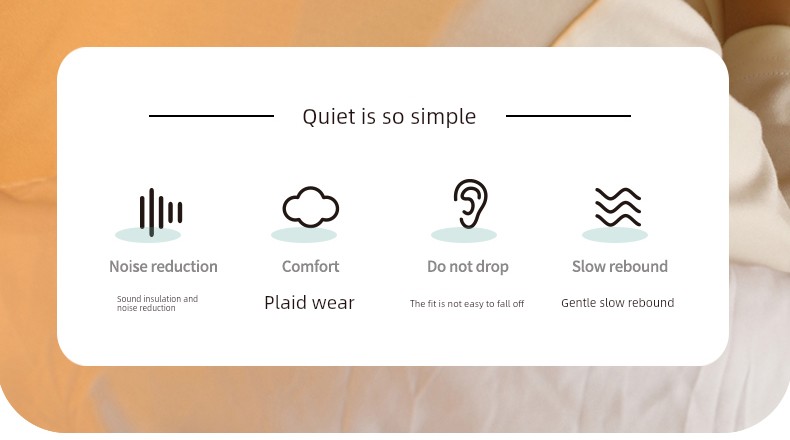 Quiet is so simple

Noise reduction

Sound insulation and noise reduction

Comfort

Plaid wear

Do not drop

The fit is not easy to fall off

Slow rebound

Gentle slow rebound